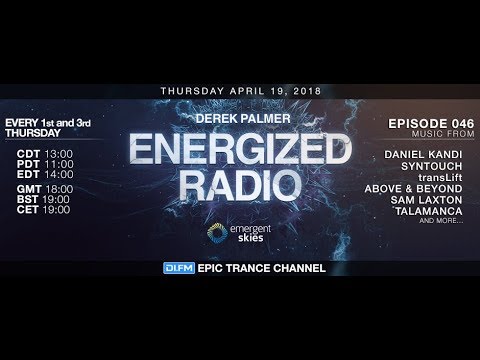 THURSDAY APRIL 19, 2018

EVERY 1st and 3rd THURSDAY

CDT 13:00
PDT 11:00
EDT 14:00
GMT 18:00
BST 19:00
CET 19:00

DEREK PALMER

ENERGIZED RADIO

emergent skies

EPISODE 046
MUSIC FROM

DANIEL KANDI
SYNTOUCH
transLift
ABOVE & BEYOND
SAM LAXTON
TALAMANCA
AND MORE...

DI.FM EPIC TRANCE CHANNEL